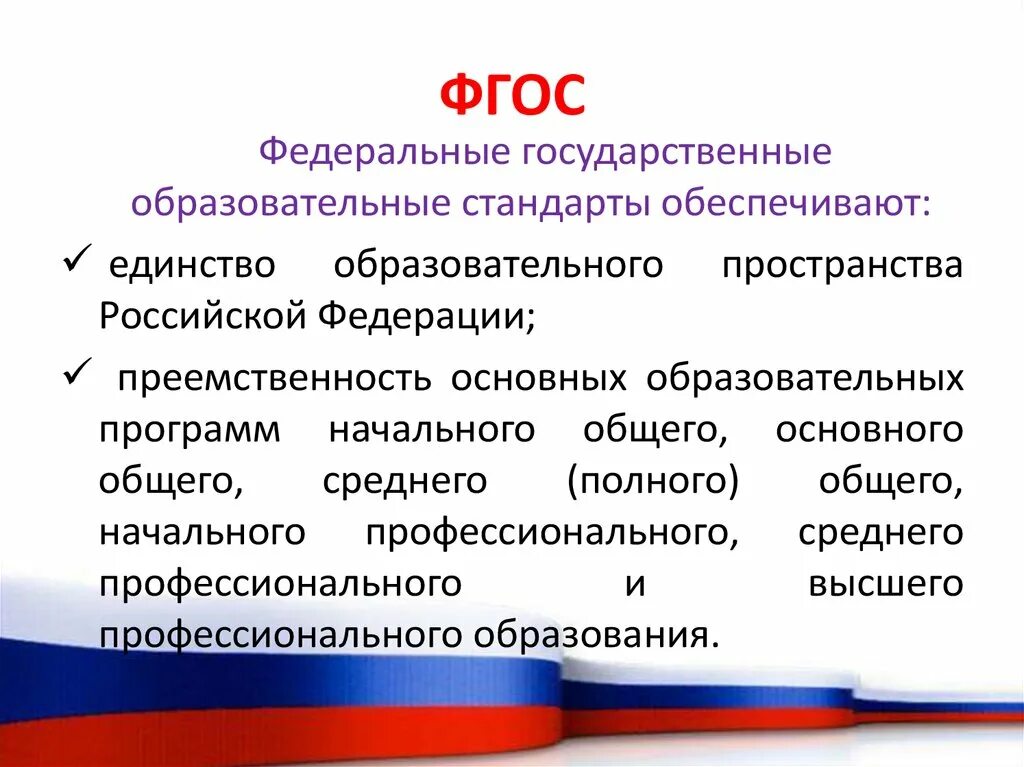 ФГОС

Федеральные государственные образовательные стандарты обеспечивают:

✓ единство образовательного пространства Российской Федерации;

✓ преемственность основных образовательных программ начального общего, основного общего, среднего (полного) общего, начального профессионального, среднего профессионального и высшего профессионального образования.